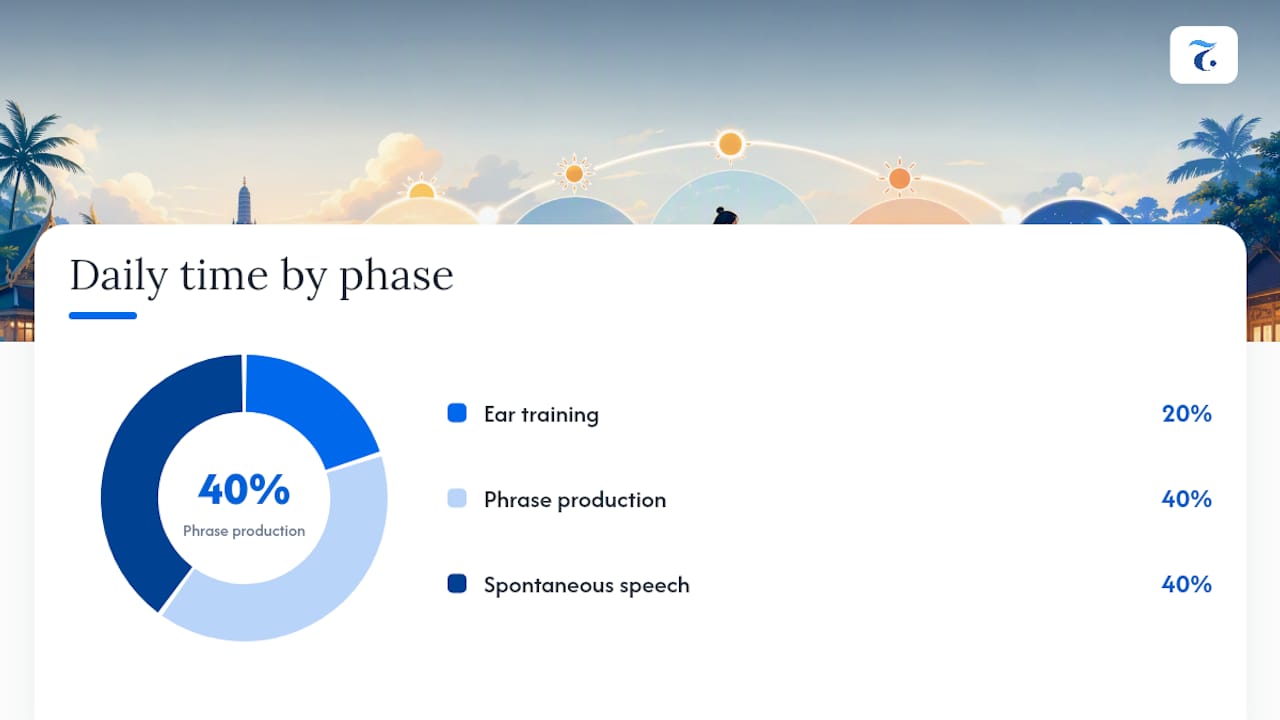 Daily time by phase

40%
Phrase production

Ear training 20%

Phrase production 40%

Spontaneous speech 40%